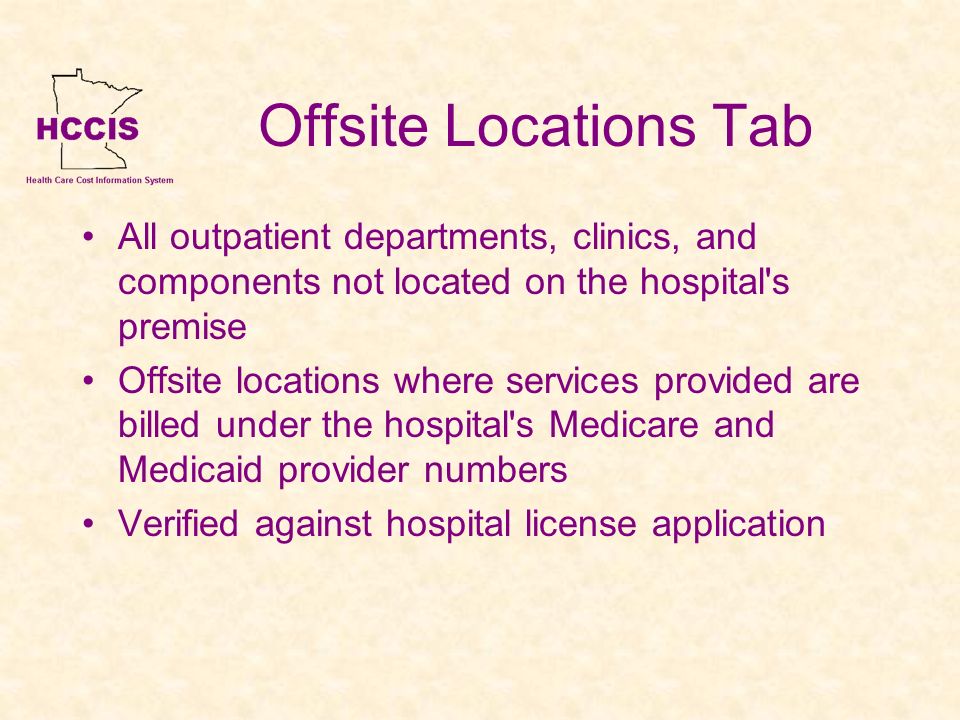 HCCIS
Health Care Cost Information System

Offsite Locations Tab

• All outpatient departments, clinics, and components not located on the hospital's premise
• Offsite locations where services provided are billed under the hospital's Medicare and Medicaid provider numbers
• Verified against hospital license application